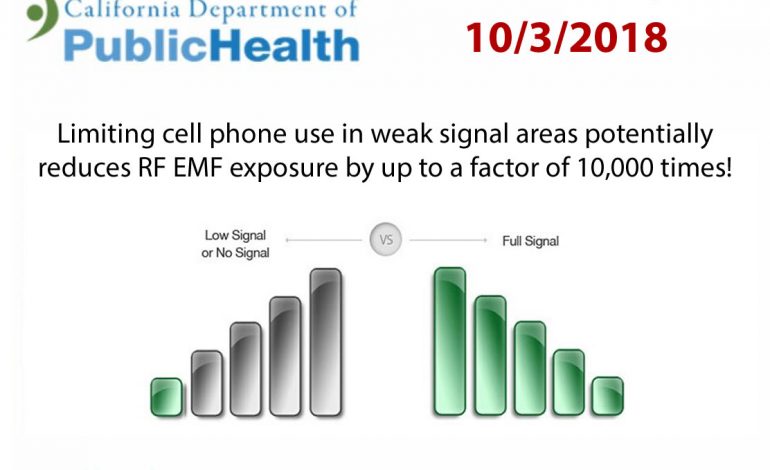 California Department of
PublicHealth

10/3/2018

Limiting cell phone use in weak signal areas potentially reduces RF EMF exposure by up to a factor of 10,000 times!

Low Signal or No Signal

VS

Full Signal